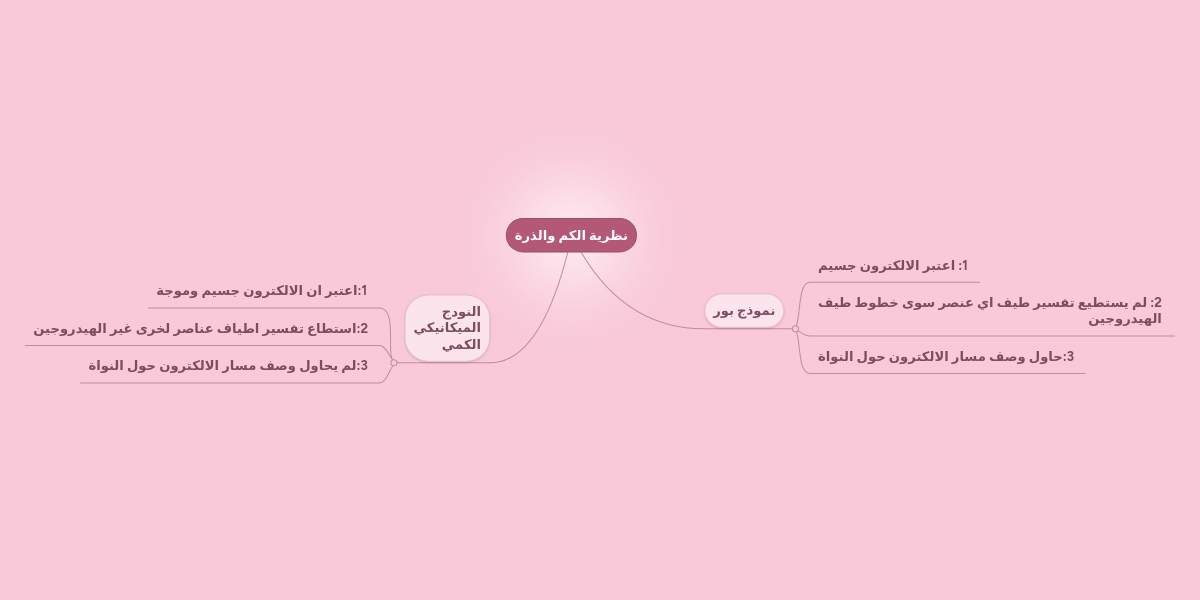 نظرية الكم والذرة

نموذج بور

1: اعتبر الالكترون جسيم

2: لم يستطيع تفسير طيف اي عنصر سوى خطوط طيف الهيدروجين

3:حاول وصف مسار الالكترون حول النواة

النودج الميكانيكي الكمي

1:اعتبر ان الالكترون جسيم وموجة

2:استطاع تفسير اطياف عناصر لخرى غير الهيدروجين

3:لم يحاول وصف مسار الالكترون حول النواة